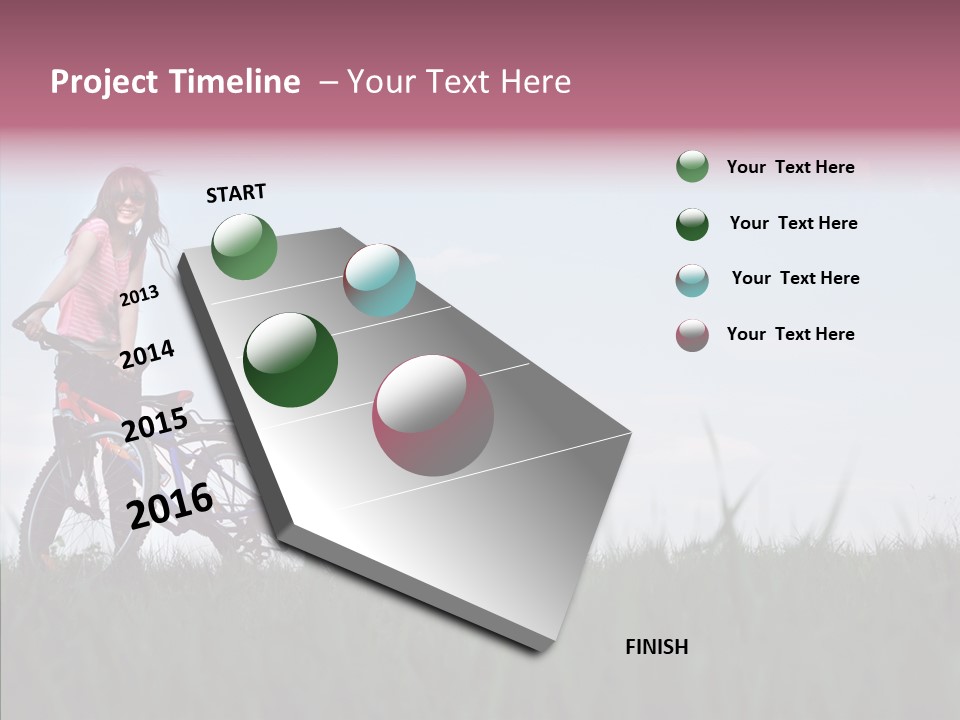 Project Timeline – Your Text Here

START

2013

2014

2015

2016

FINISH

Your Text Here

Your Text Here

Your Text Here

Your Text Here